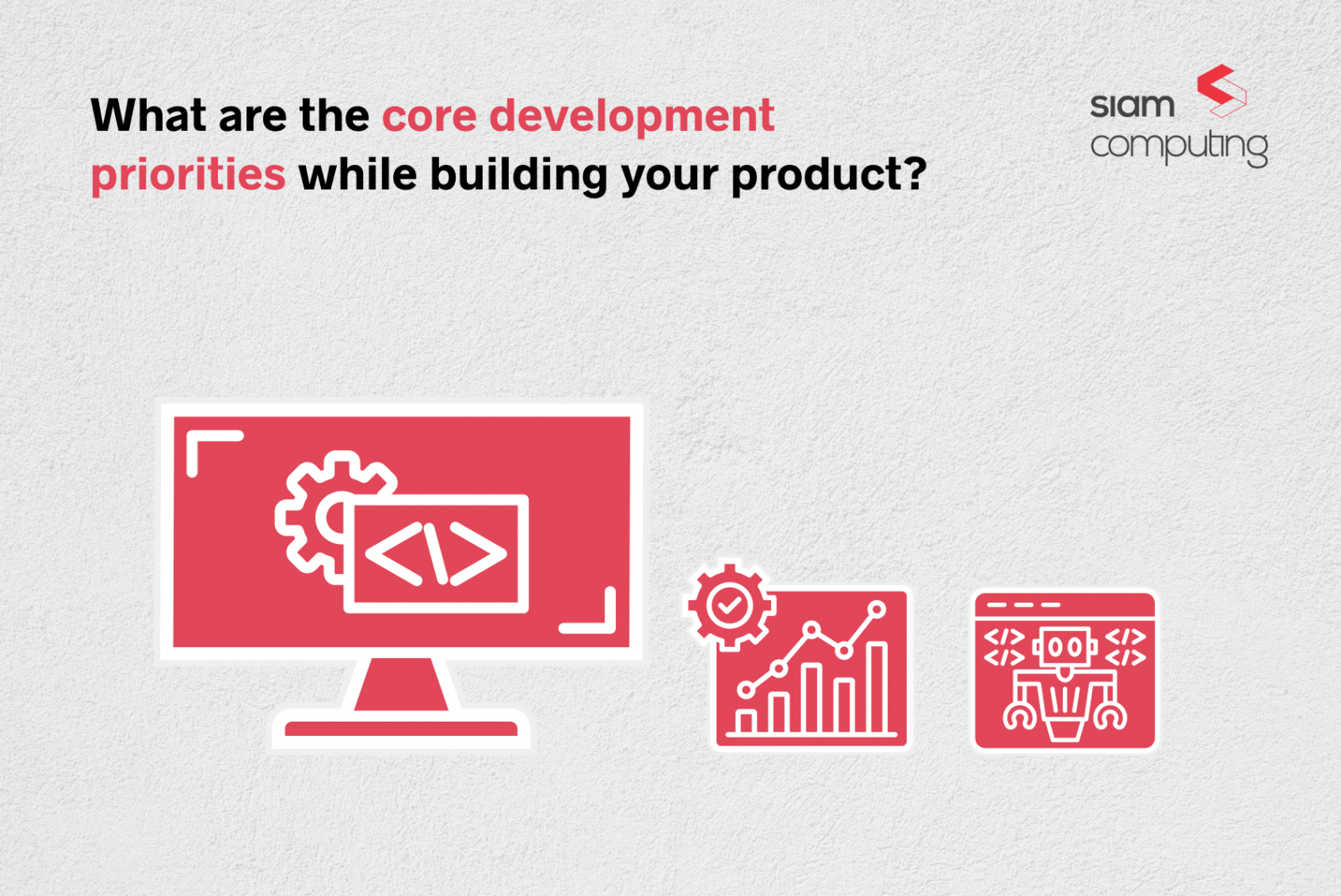 What are the core development priorities while building your product?

siam computing